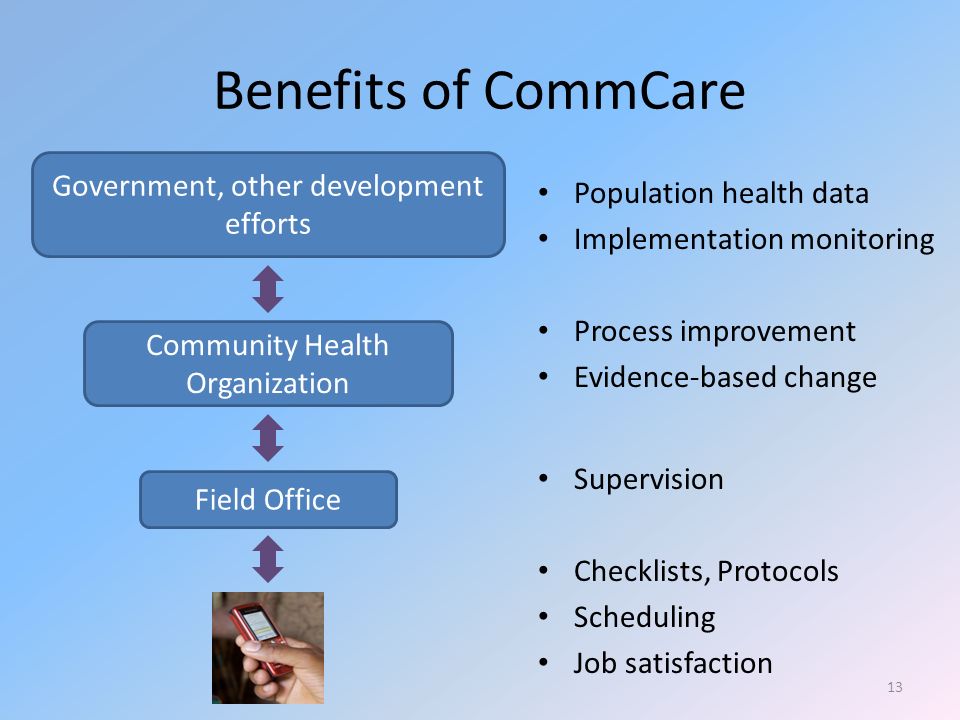 Benefits of CommCare

Government, other development efforts

Community Health Organization

Field Office

- Population health data
- Implementation monitoring

- Process improvement
- Evidence-based change

- Supervision

- Checklists, Protocols
- Scheduling
- Job satisfaction

13